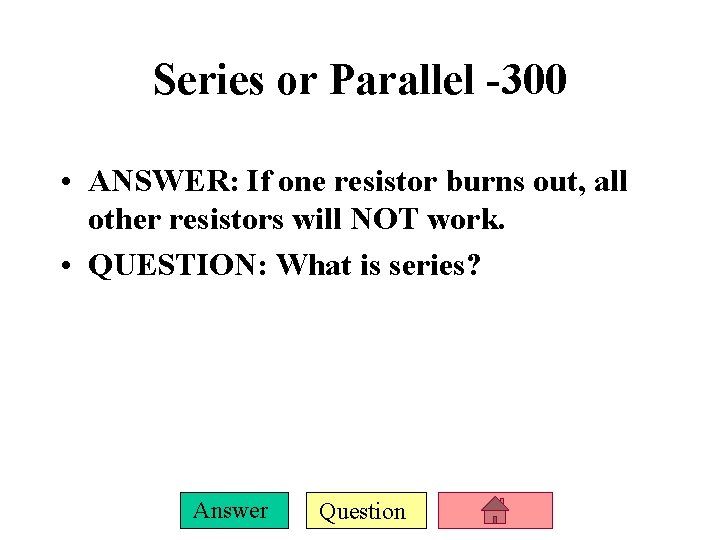 Series or Parallel -300

• ANSWER: If one resistor burns out, all other resistors will NOT work.

• QUESTION: What is series?

Answer

Question